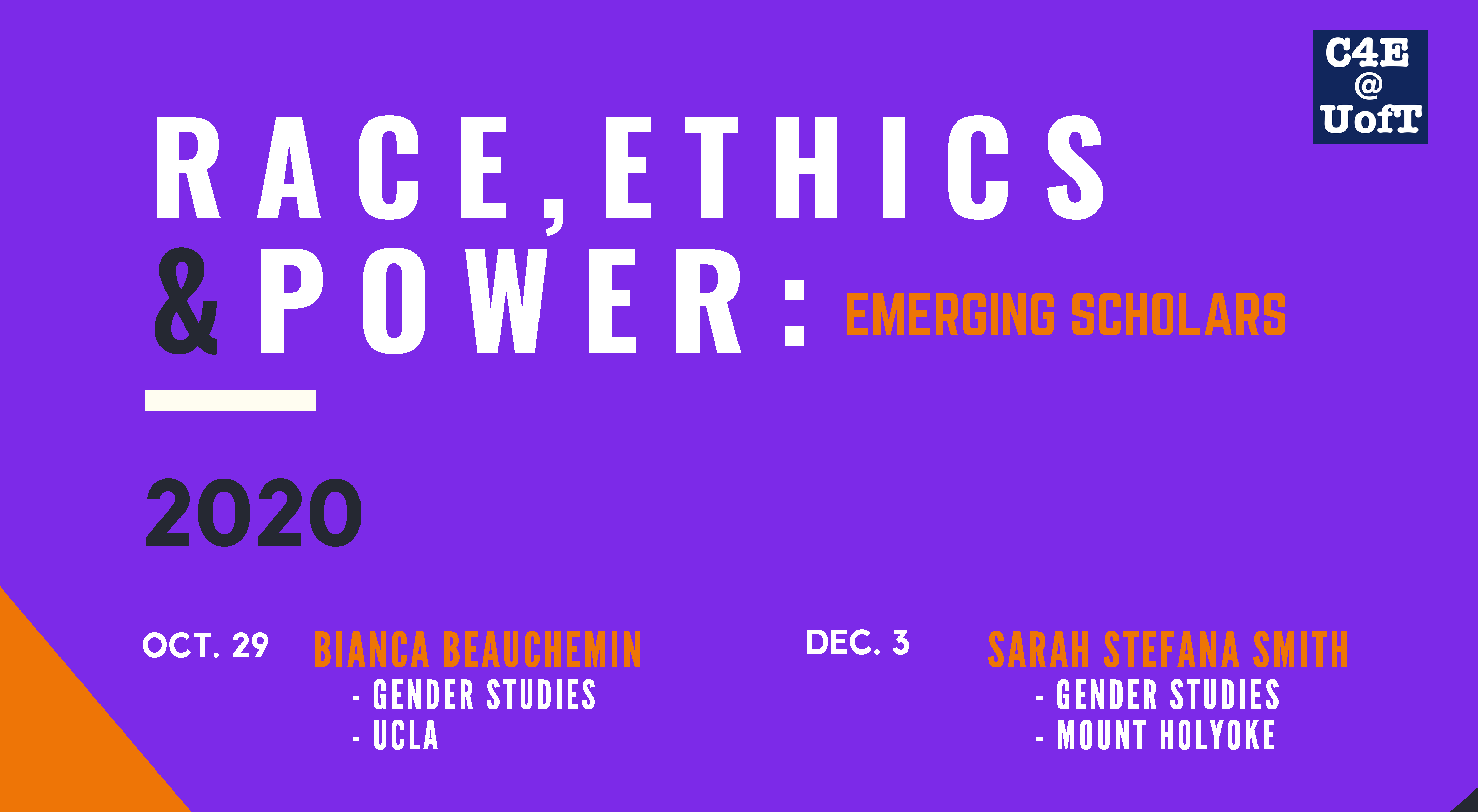 C4E
@
UofT

RACE, ETHICS & POWER: EMERGING SCHOLARS

2020

OCT. 29 BIANCA BEAUCHEMIN
- GENDER STUDIES
- UCLA

DEC. 3 SARAH STEFANA SMITH
- GENDER STUDIES
- MOUNT HOLYOKE